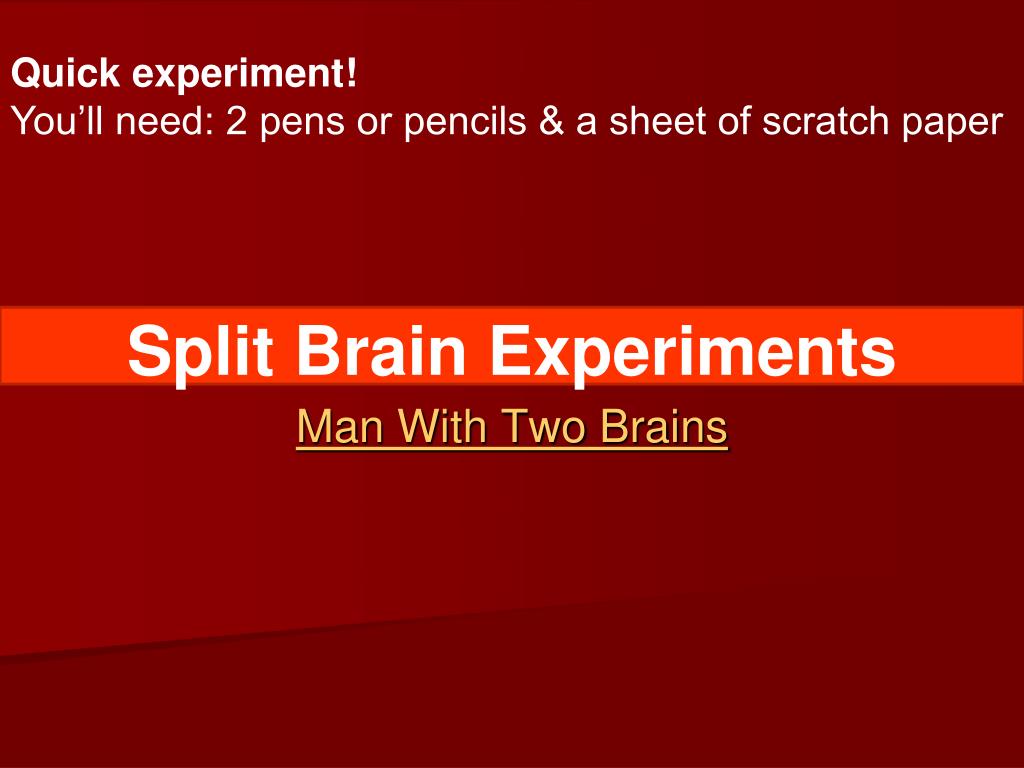 Quick experiment!
You’ll need: 2 pens or pencils & a sheet of scratch paper

Split Brain Experiments

Man With Two Brains